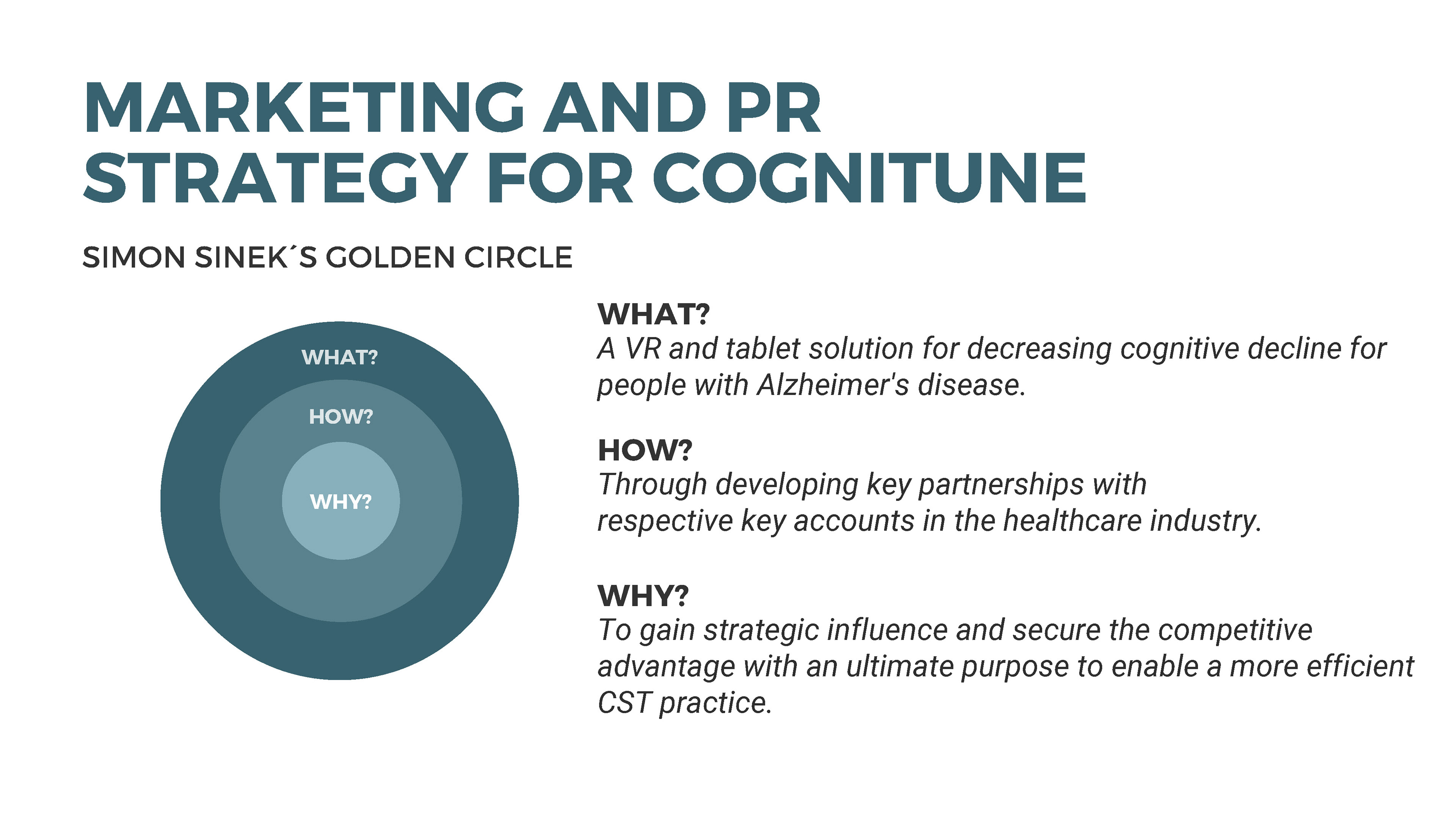 MARKETING AND PR STRATEGY FOR COGNITUNE

SIMON SINEK´S GOLDEN CIRCLE

WHAT?

HOW?

WHY?

WHAT?
A VR and tablet solution for decreasing cognitive decline for people with Alzheimer's disease.

HOW?
Through developing key partnerships with respective key accounts in the healthcare industry.

WHY?
To gain strategic influence and secure the competitive advantage with an ultimate purpose to enable a more efficient CST practice.